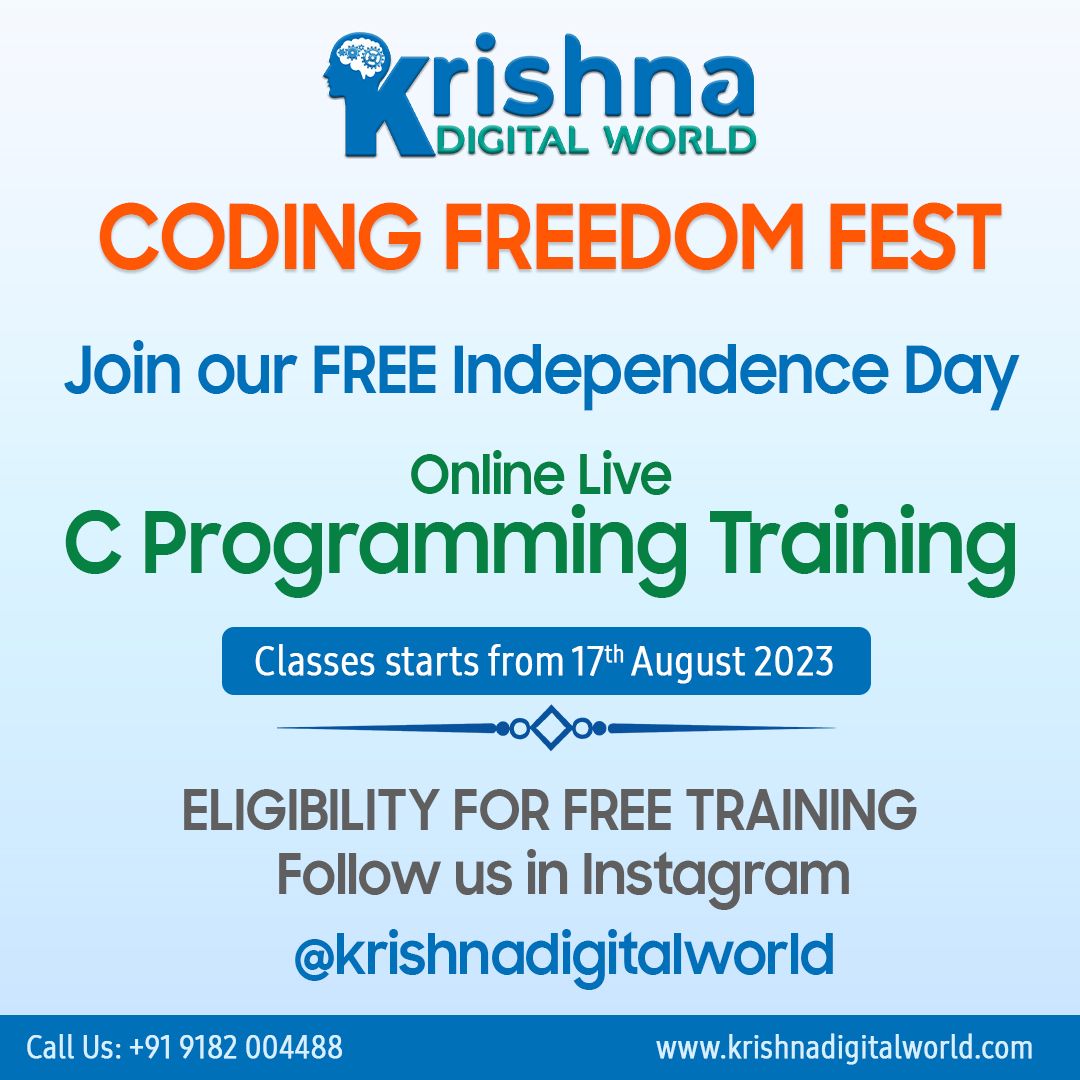 Krishna
DIGITAL WORLD

CODING FREEDOM FEST

Join our FREE Independence Day

Online Live
C Programming Training

Classes starts from 17$^{th}$ August 2023

ELIGIBILITY FOR FREE TRAINING
Follow us in Instagram
@krishnadigitalworld

Call Us: +91 9182 004488

www.krishnadigitalworld.com